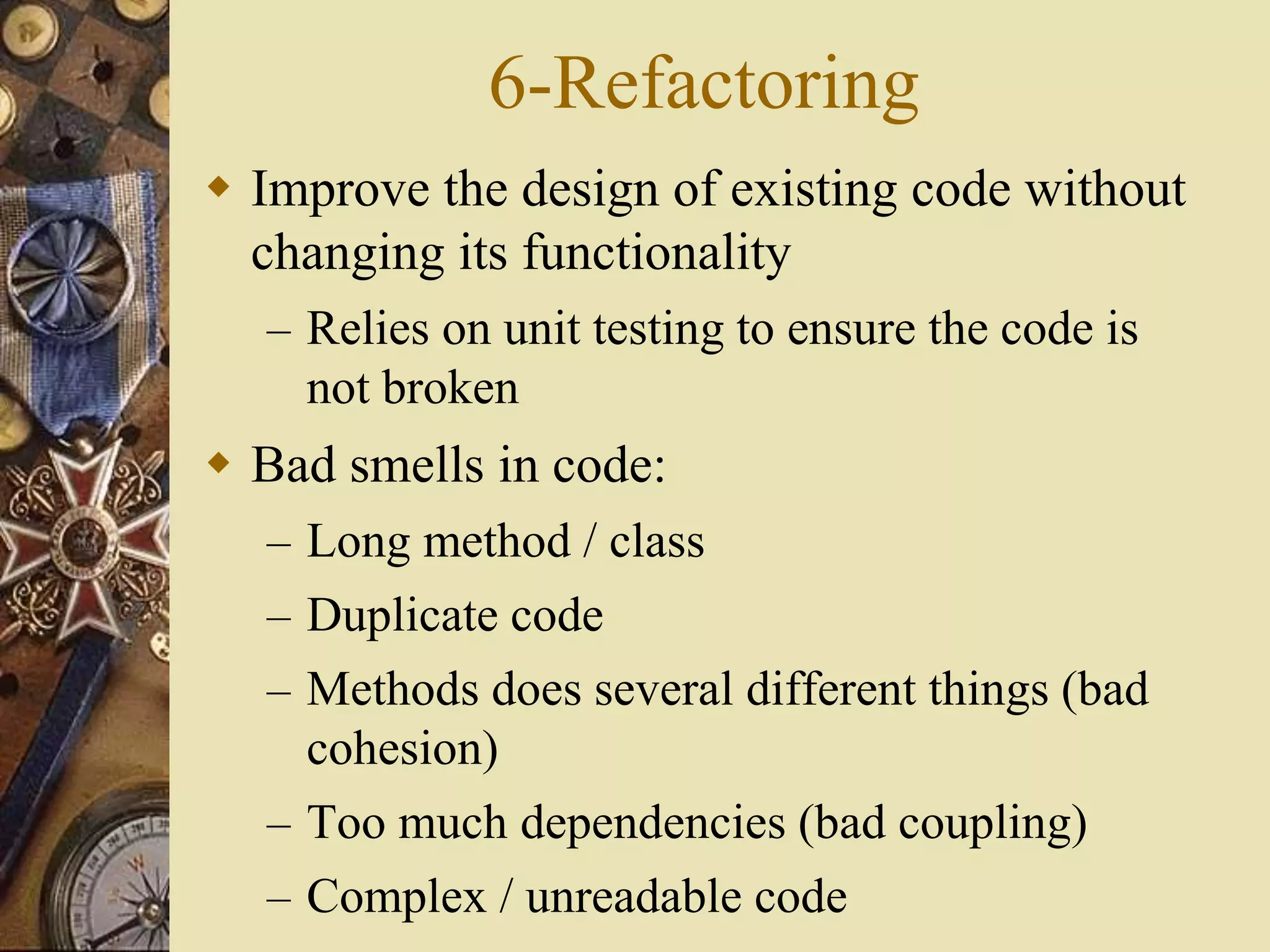 6-Refactoring

◆ Improve the design of existing code without changing its functionality

– Relies on unit testing to ensure the code is not broken

◆ Bad smells in code:

– Long method / class

– Duplicate code

– Methods does several different things (bad cohesion)

– Too much dependencies (bad coupling)

– Complex / unreadable code